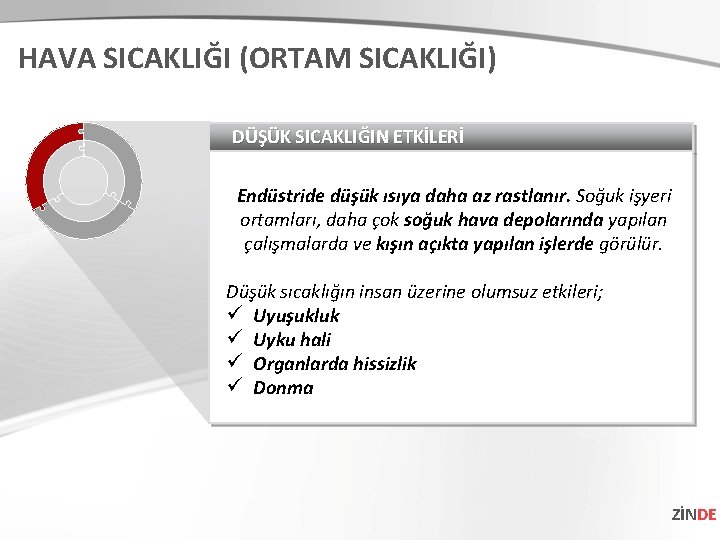 HAVA SICAKLIĞI (ORTAM SICAKLIĞI)

DÜŞÜK SICAKLIĞIN ETKİLERİ

Endüstride düşük ısıya daha az rastlanır. Soğuk işyeri ortamları, daha çok soğuk hava depolarında yapılan çalışmalarda ve kışın açıkta yapılan işlerde görülür.

Düşük sıcaklığın insan üzerine olumsuz etkileri;
✓ Uyuşukluk
✓ Uyku hali
✓ Organlarda hissizlik
✓ Donma

ZİNDE